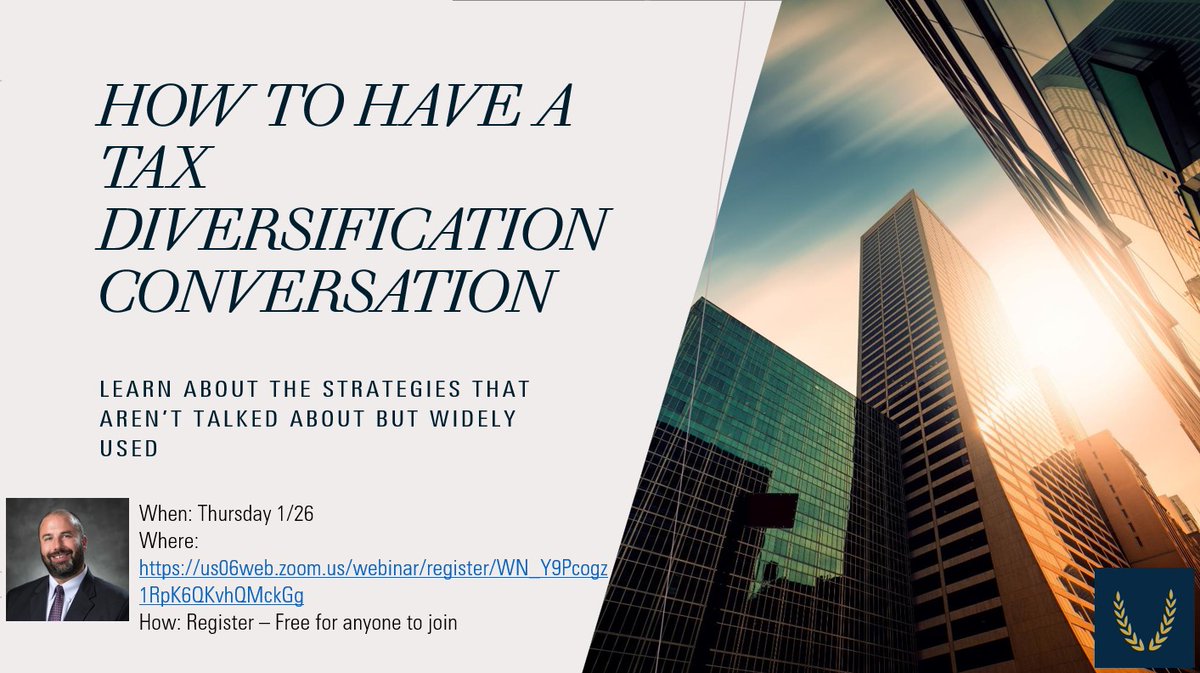 HOW TO HAVE A TAX DIVERSIFICATION CONVERSATION

LEARN ABOUT THE STRATEGIES THAT AREN'T TALKED ABOUT BUT WIDELY USED

When: Thursday 1/26
Where: https://us06web.zoom.us/webinar/register/WN_Y9Pcogz1RpK6QKvhQMckGg
How: Register – Free for anyone to join